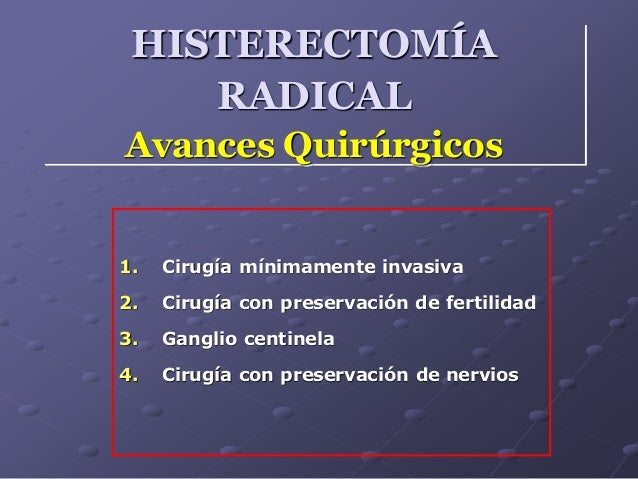 HISTERECTOMÍA RADICAL
Avances Quirúrgicos

1. Cirugía mínimamente invasiva
2. Cirugía con preservación de fertilidad
3. Ganglio centinela
4. Cirugía con preservación de nervios